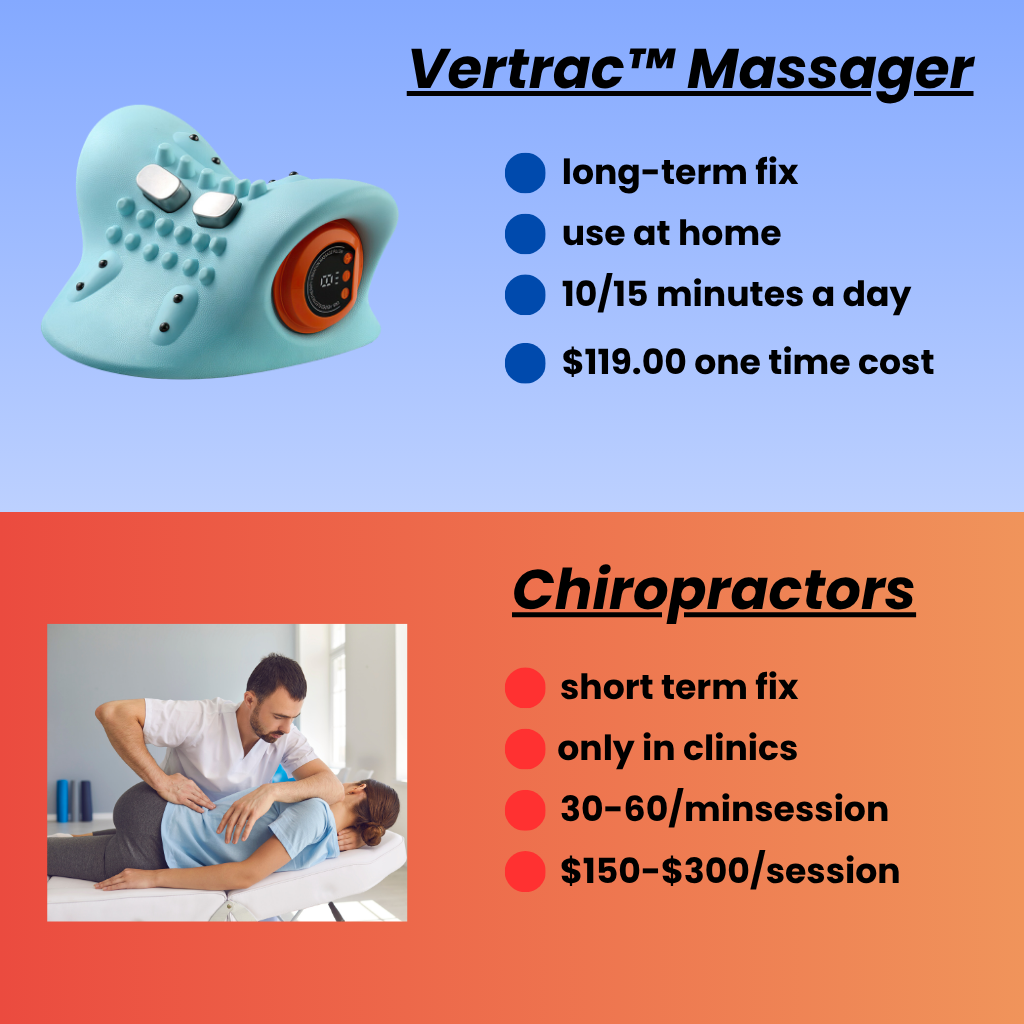 Vertrac™ Massager

long-term fix

use at home

10/15 minutes a day

$119.00 one time cost

Chiropractors

short term fix

only in clinics

30-60/minsession

$150-$300/session